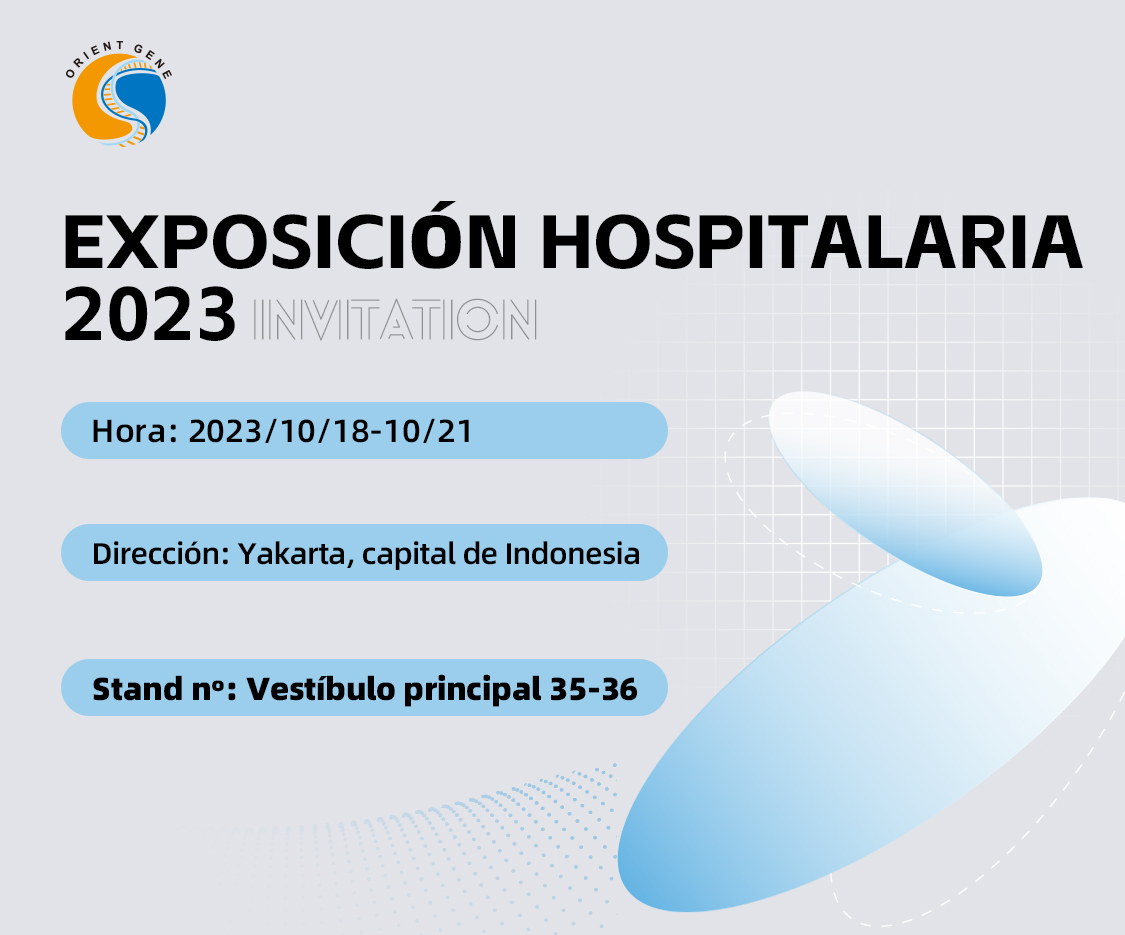 ORIENT GENE

EXPOSICIÓN HOSPITALARIA 2023 INVITATION

Hora: 2023/10/18-10/21

Dirección: Yakarta, capital de Indonesia

Stand nº: Vestíbulo principal 35-36